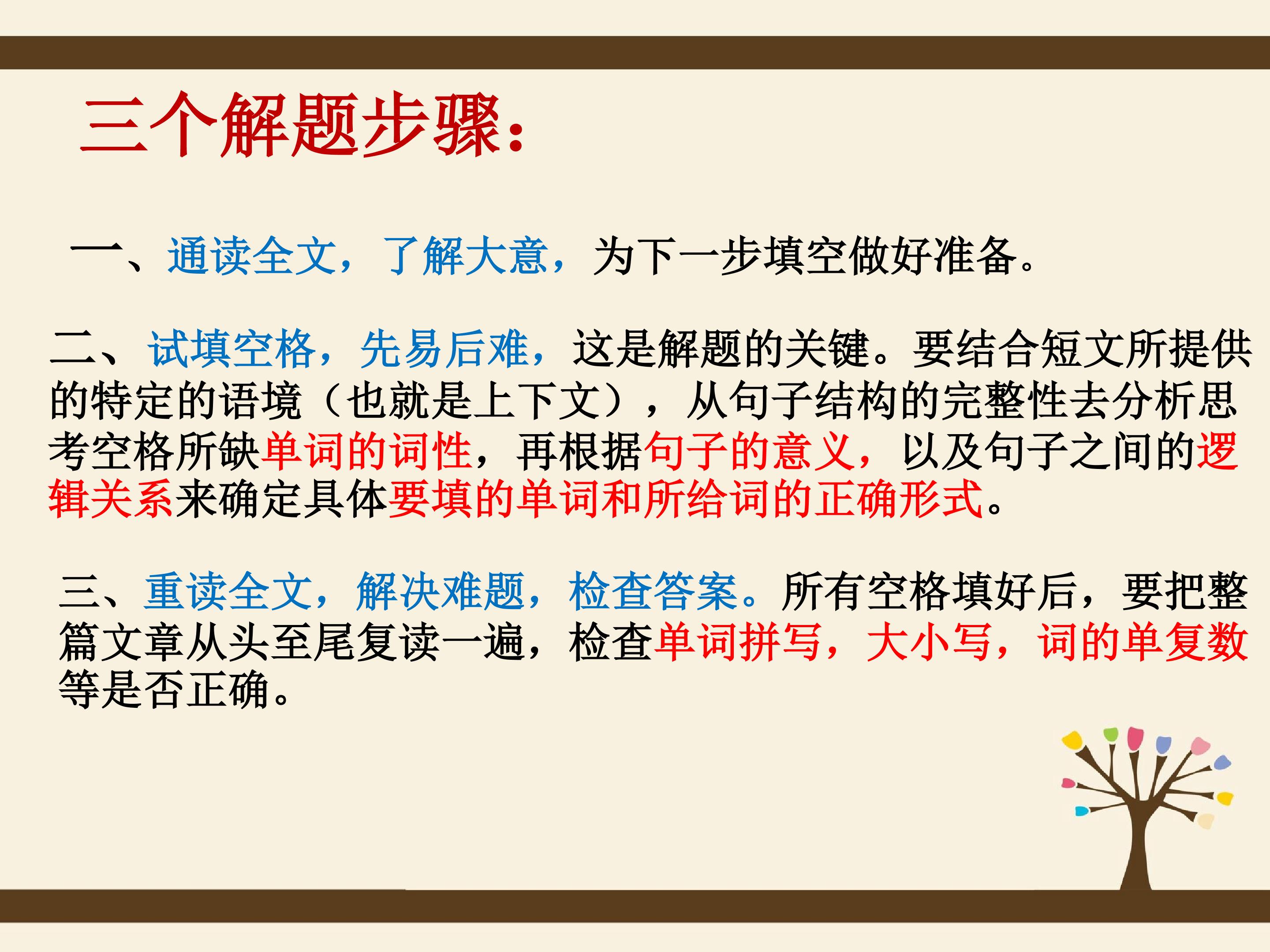 三个解题步骤：

一、通读全文，了解大意，为下一步填空做好准备。

二、试填空格，先易后难，这是解题的关键。要结合短文所提供的特定的语境（也就是上下文），从句子结构的完整性去分析思考空格所缺单词的词性，再根据句子的意义，以及句子之间的逻辑关系来确定具体要填的单词和所给词的正确形式。

三、重读全文，解决难题，检查答案。所有空格填好后，要把整篇文章从头至尾复读一遍，检查单词拼写，大小写，词的单复数等是否正确。